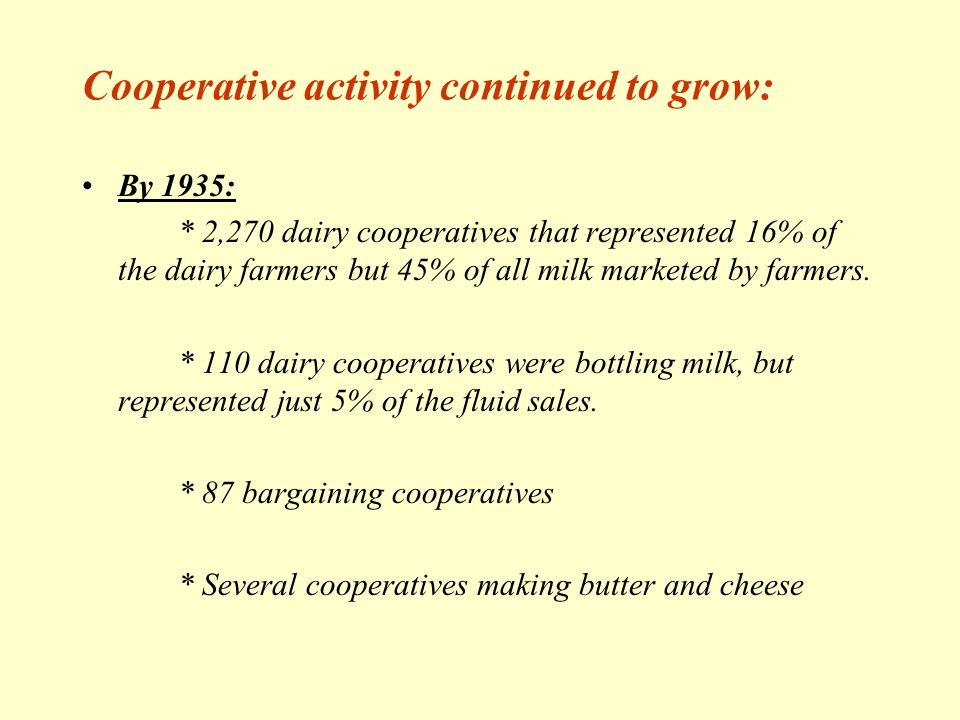 Cooperative activity continued to grow:

• By 1935:

* 2,270 dairy cooperatives that represented 16% of the dairy farmers but 45% of all milk marketed by farmers.

* 110 dairy cooperatives were bottling milk, but represented just 5% of the fluid sales.

* 87 bargaining cooperatives

* Several cooperatives making butter and cheese